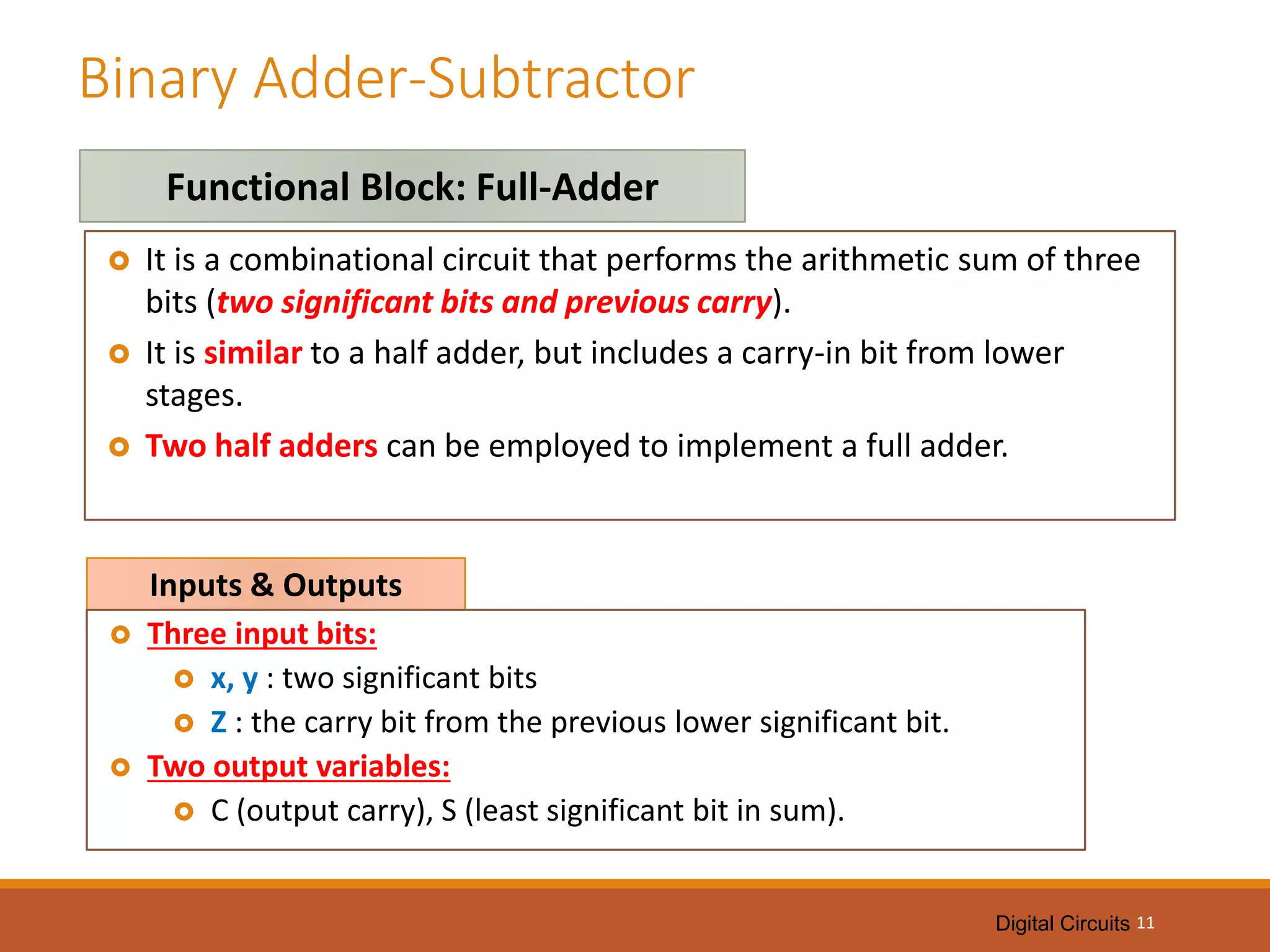 Binary Adder-Subtractor

Functional Block: Full-Adder

It is a combinational circuit that performs the arithmetic sum of three bits (two significant bits and previous carry).

It is similar to a half adder, but includes a carry-in bit from lower stages.

Two half adders can be employed to implement a full adder.

Inputs & Outputs

Three input bits:

x, y : two significant bits

Z : the carry bit from the previous lower significant bit.

Two output variables:

C (output carry), S (least significant bit in sum).

Digital Circuits 11